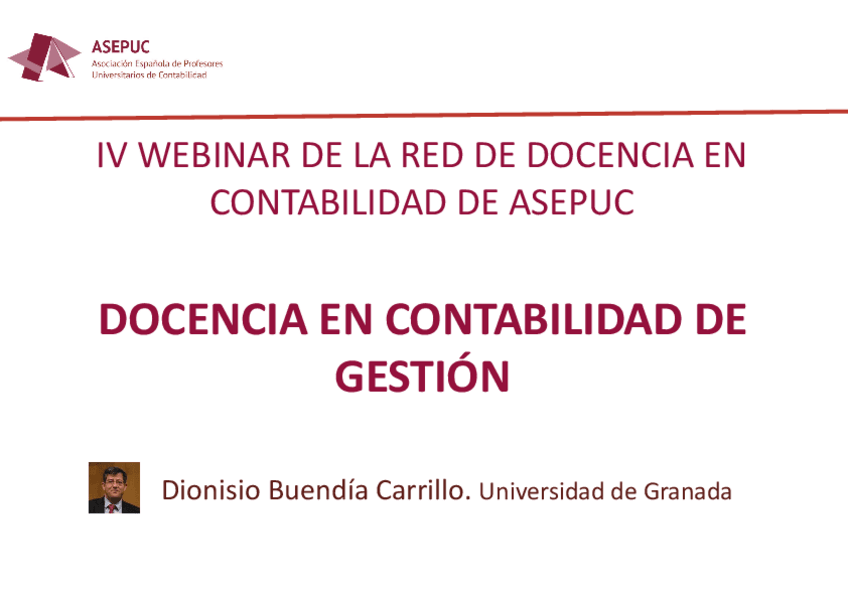 ASEPUC
Asociación Española de Profesores Universitarios de Contabilidad

IV WEBINAR DE LA RED DE DOCENCIA EN CONTABILIDAD DE ASEPUC

DOCENCIA EN CONTABILIDAD DE GESTIÓN

Dionisio Buendía Carrillo. Universidad de Granada